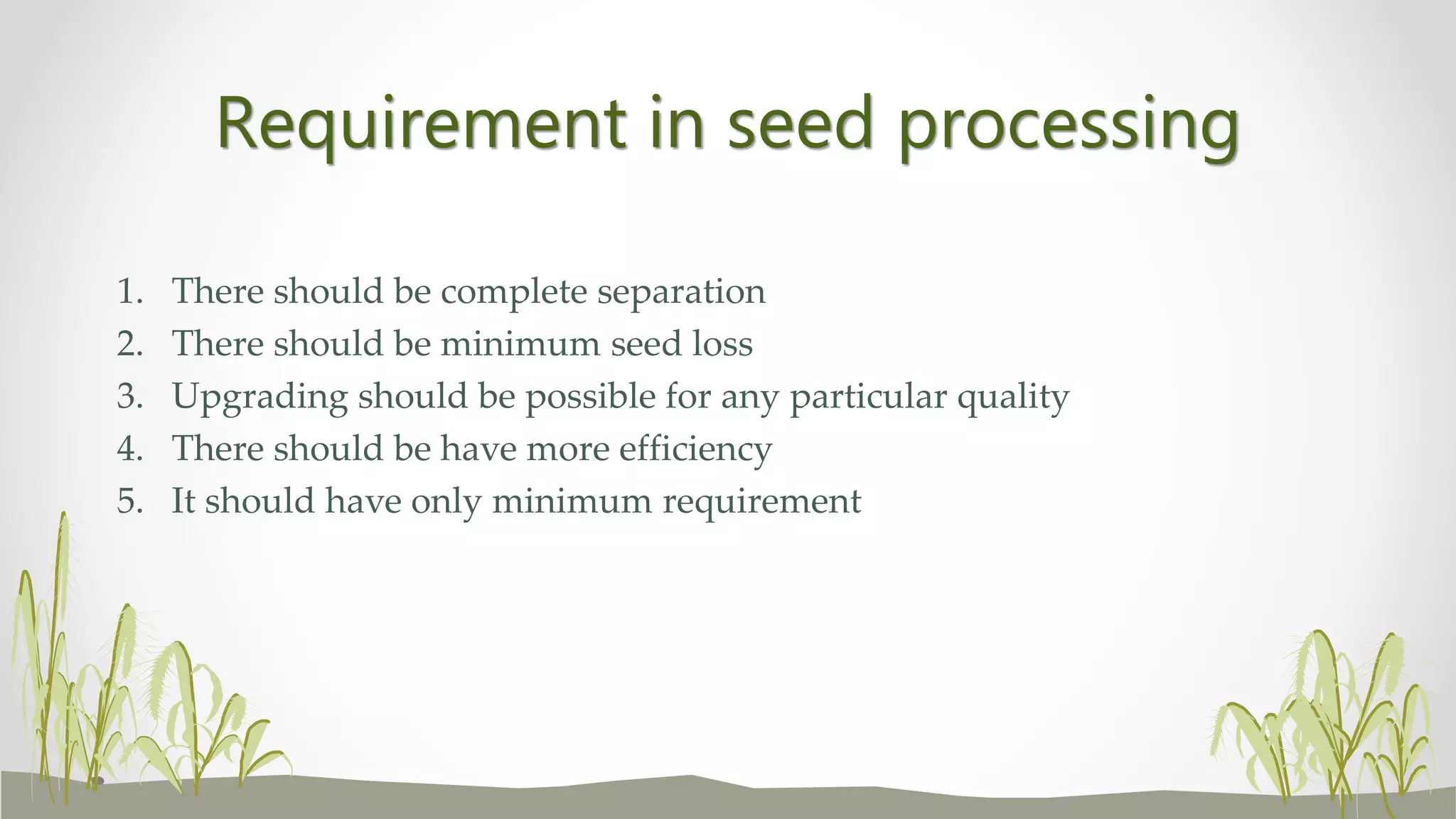 Requirement in seed processing

1. There should be complete separation
2. There should be minimum seed loss
3. Upgrading should be possible for any particular quality
4. There should be have more efficiency
5. It should have only minimum requirement